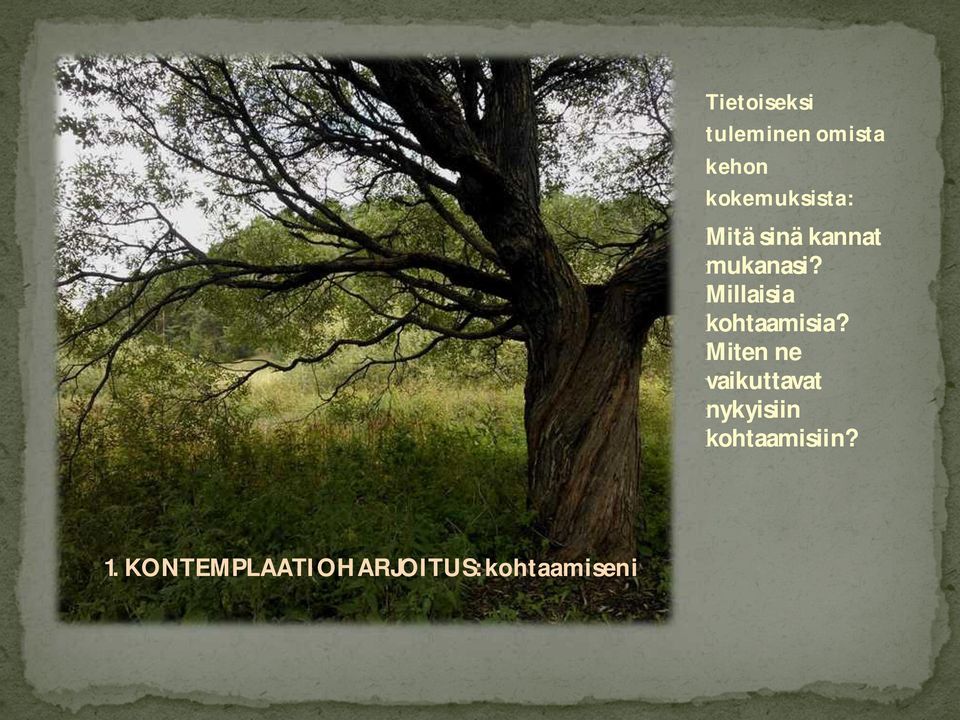 Tietoiseksi tuleminen omista kehon kokemuksista:

Mitä sinä kannat mukanasi? Millaisia kohtaamisia? Miten ne vaikuttavat nykyisiin kohtaamisiin?

1. KONTEMPLAATIOHARJOITUS: kohtaamiseni